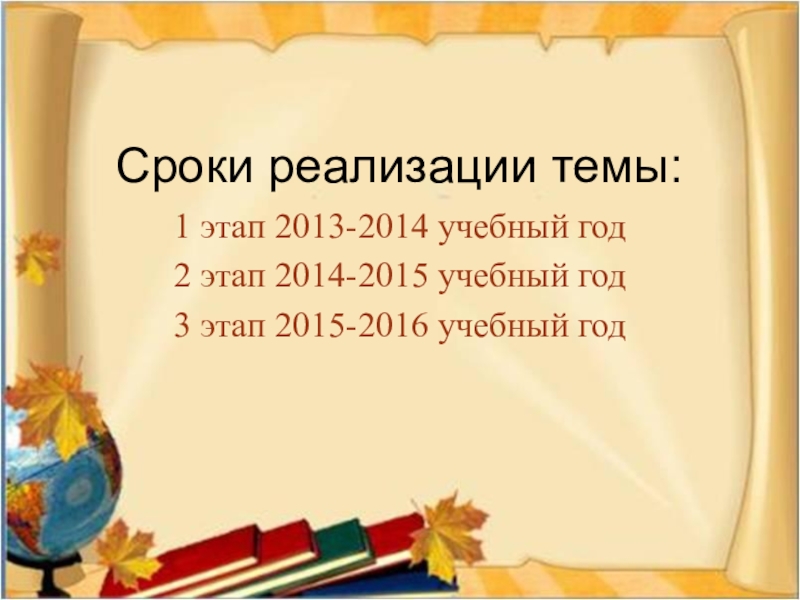 Сроки реализации темы:

1 этап 2013-2014 учебный год
2 этап 2014-2015 учебный год
3 этап 2015-2016 учебный год